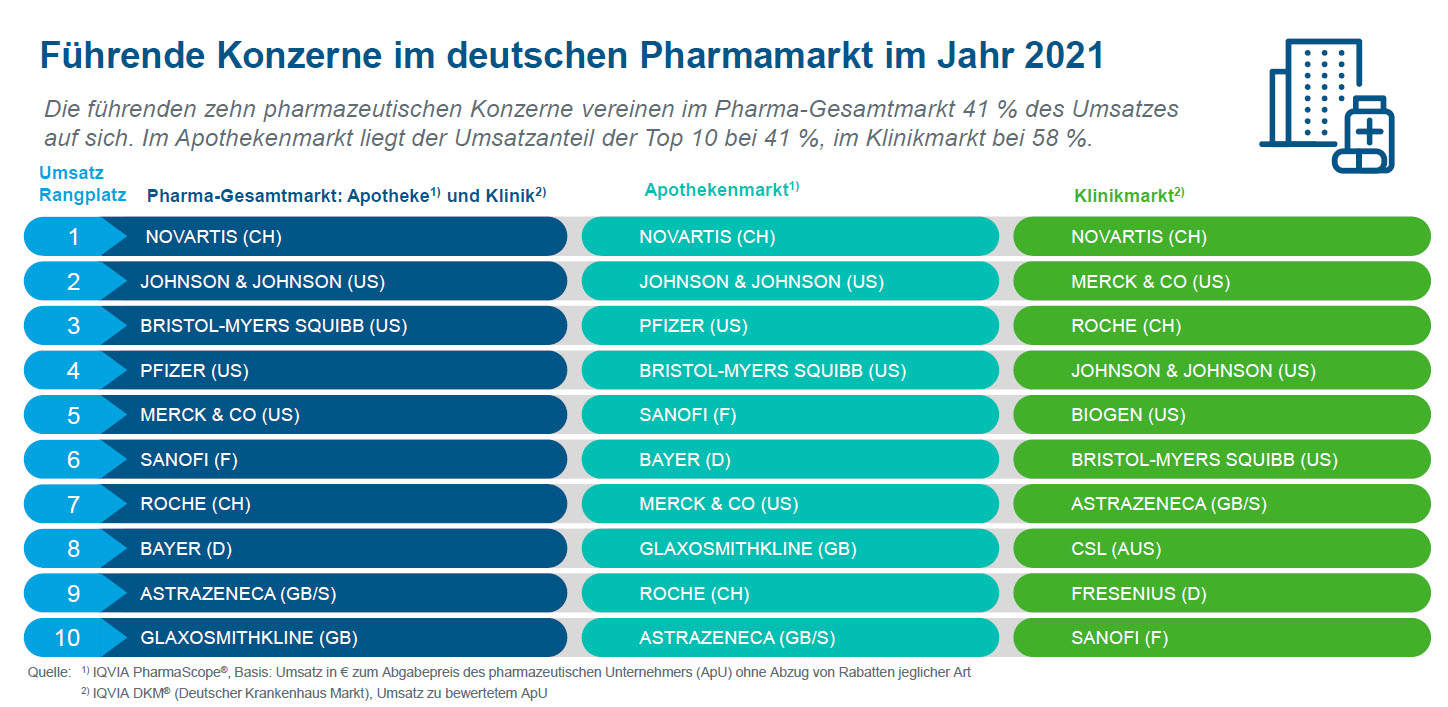 Führende Konzerne im deutschen Pharmamarkt im Jahr 2021

Die führenden zehn pharmazeutischen Konzerne vereinen im Pharma-Gesamtmarkt 41 % des Umsatzes auf sich. Im Apothekenmarkt liegt der Umsatzanteil der Top 10 bei 41 %, im Klinikmarkt bei 58 %.

| Umsatz Rangplatz | Pharma-Gesamtmarkt: Apotheke$^{1)}$ und Klinik$^{2)}$ | Apothekenmarkt$^{1)}$ | Klinikmarkt$^{2)}$ |
|---|---|---|---|
| 1 | NOVARTIS (CH) | NOVARTIS (CH) | NOVARTIS (CH) |
| 2 | JOHNSON & JOHNSON (US) | JOHNSON & JOHNSON (US) | MERCK & CO (US) |
| 3 | BRISTOL-MYERS SQUIBB (US) | PFIZER (US) | ROCHE (CH) |
| 4 | PFIZER (US) | BRISTOL-MYERS SQUIBB (US) | JOHNSON & JOHNSON (US) |
| 5 | MERCK & CO (US) | SANOFI (F) | BIOGEN (US) |
| 6 | SANOFI (F) | BAYER (D) | BRISTOL-MYERS SQUIBB (US) |
| 7 | ROCHE (CH) | MERCK & CO (US) | ASTRAZENECA (GB/S) |
| 8 | BAYER (D) | GLAXOSMITHKLINE (GB) | CSL (AUS) |
| 9 | ASTRAZENECA (GB/S) | ROCHE (CH) | FRESENIUS (D) |
| 10 | GLAXOSMITHKLINE (GB) | ASTRAZENECA (GB/S) | SANOFI (F) |

Quelle: $^{1)}$ IQVIA PharmaScope®, Basis: Umsatz in € zum Abgabepreis des pharmazeutischen Unternehmers (ApU) ohne Abzug von Rabatten jeglicher Art
$^{2)}$ IQVIA DKM® (Deutscher Krankenhaus Markt), Umsatz zu bewertetem ApU